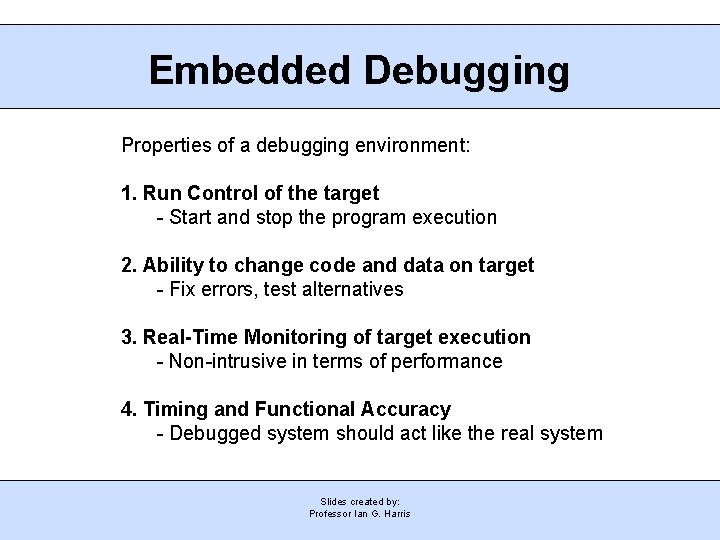 Embedded Debugging

Properties of a debugging environment:

1. Run Control of the target
- Start and stop the program execution

2. Ability to change code and data on target
- Fix errors, test alternatives

3. Real-Time Monitoring of target execution
- Non-intrusive in terms of performance

4. Timing and Functional Accuracy
- Debugged system should act like the real system

Slides created by:
Professor Ian G. Harris